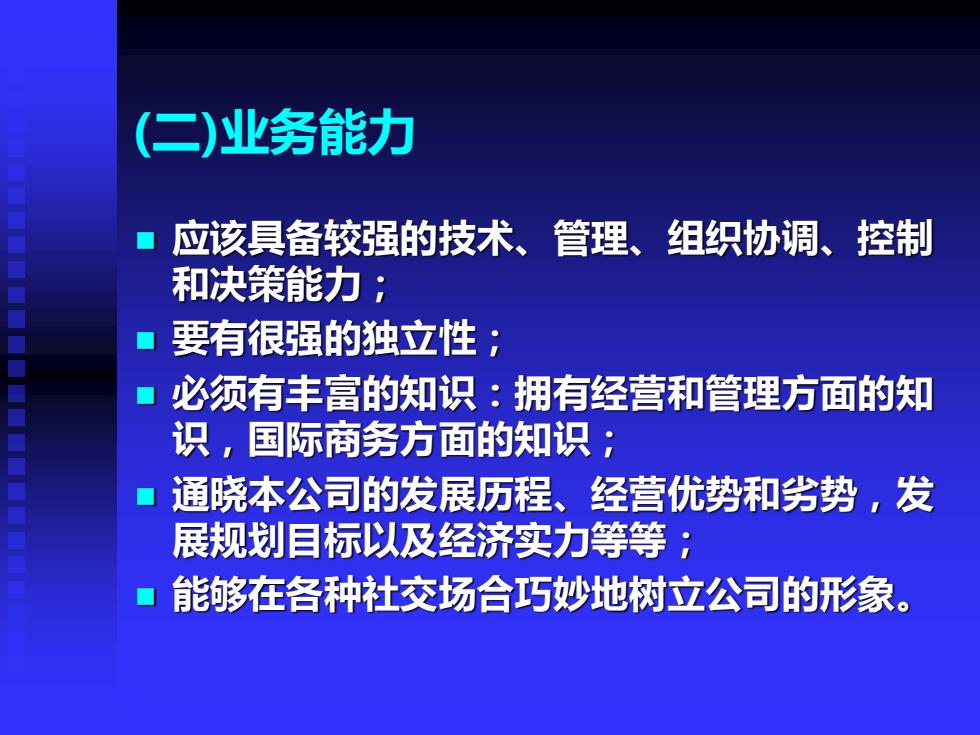 (二)业务能力

■ 应该具备较强的技术、管理、组织协调、控制和决策能力；
■ 要有很强的独立性；
■ 必须有丰富的知识：拥有经营和管理方面的知识，国际商务方面的知识；
■ 通晓本公司的发展历程、经营优势和劣势，发展规划目标以及经济实力等等；
■ 能够在各种社交场合巧妙地树立公司的形象。